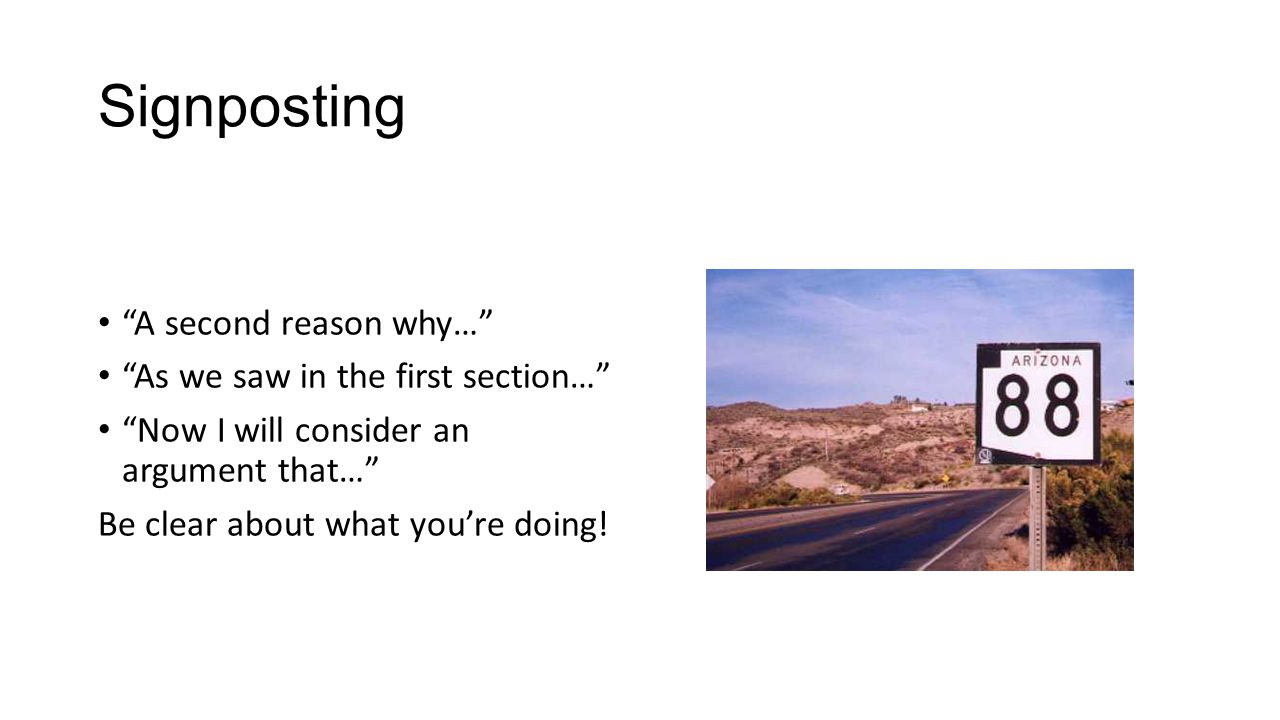 Signposting

• “A second reason why…”
• “As we saw in the first section…”
• “Now I will consider an argument that…”

Be clear about what you’re doing!

ARIZONA
88